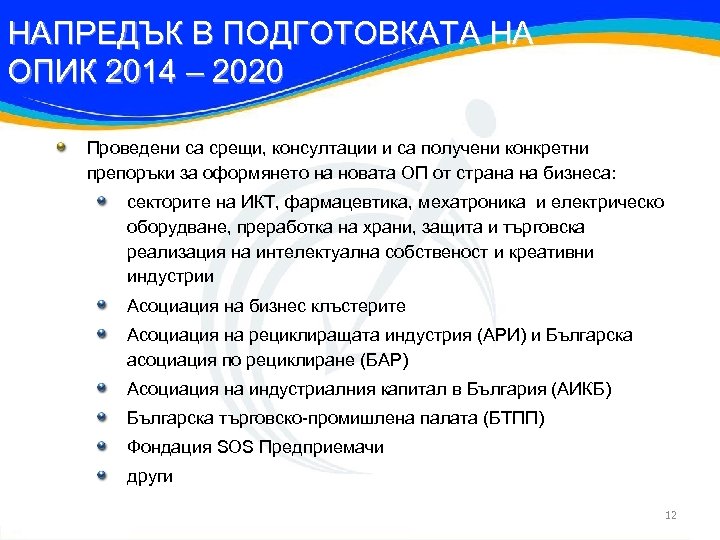 НАПРЕДЪК В ПОДГОТОВКАТА НА ОПИК 2014 – 2020

Проведени са срещи, консултации и са получени конкретни препоръки за оформянето на новата ОП от страна на бизнеса:

секторите на ИКТ, фармацевтика, мехатроника и електрическо оборудване, преработка на храни, защита и търговска реализация на интелектуална собственост и креативни индустрии

Асоциация на бизнес клъстерите

Асоциация на рециклиращата индустрия (АРИ) и Българска асоциация по рециклиране (БАР)

Асоциация на индустриалния капитал в България (АИКБ)

Българска търговско-промишлена палата (БТПП)

Фондация SOS Предприемачи

други

12